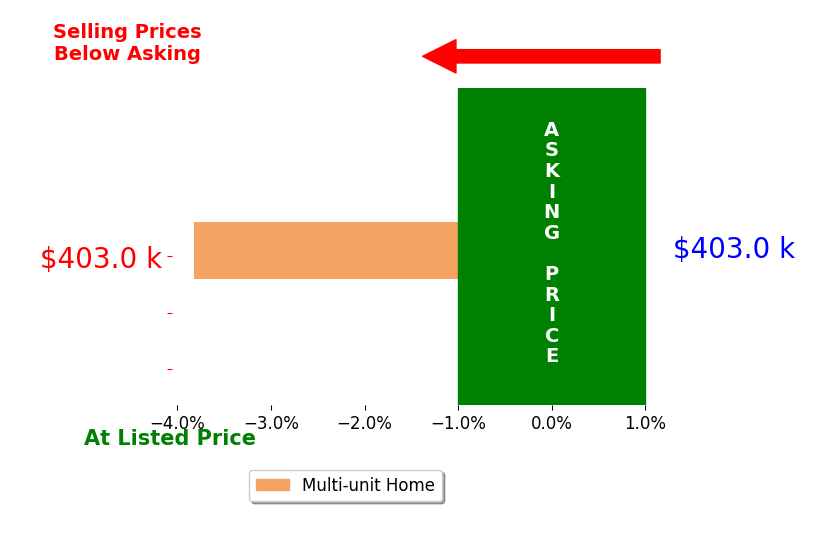 Selling Prices Below Asking

ASKING PRICE

$403.0 k

$403.0 k

−4.0% −3.0% −2.0% −1.0% 0.0% 1.0%

At Listed Price

Multi-unit Home